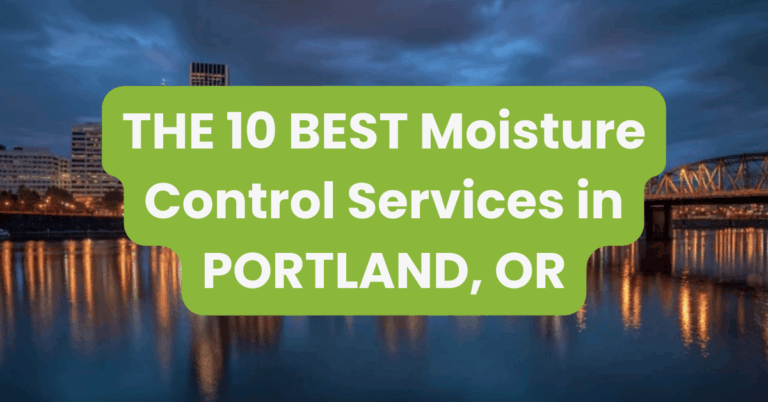 THE 10 BEST Moisture Control Services in PORTLAND, OR